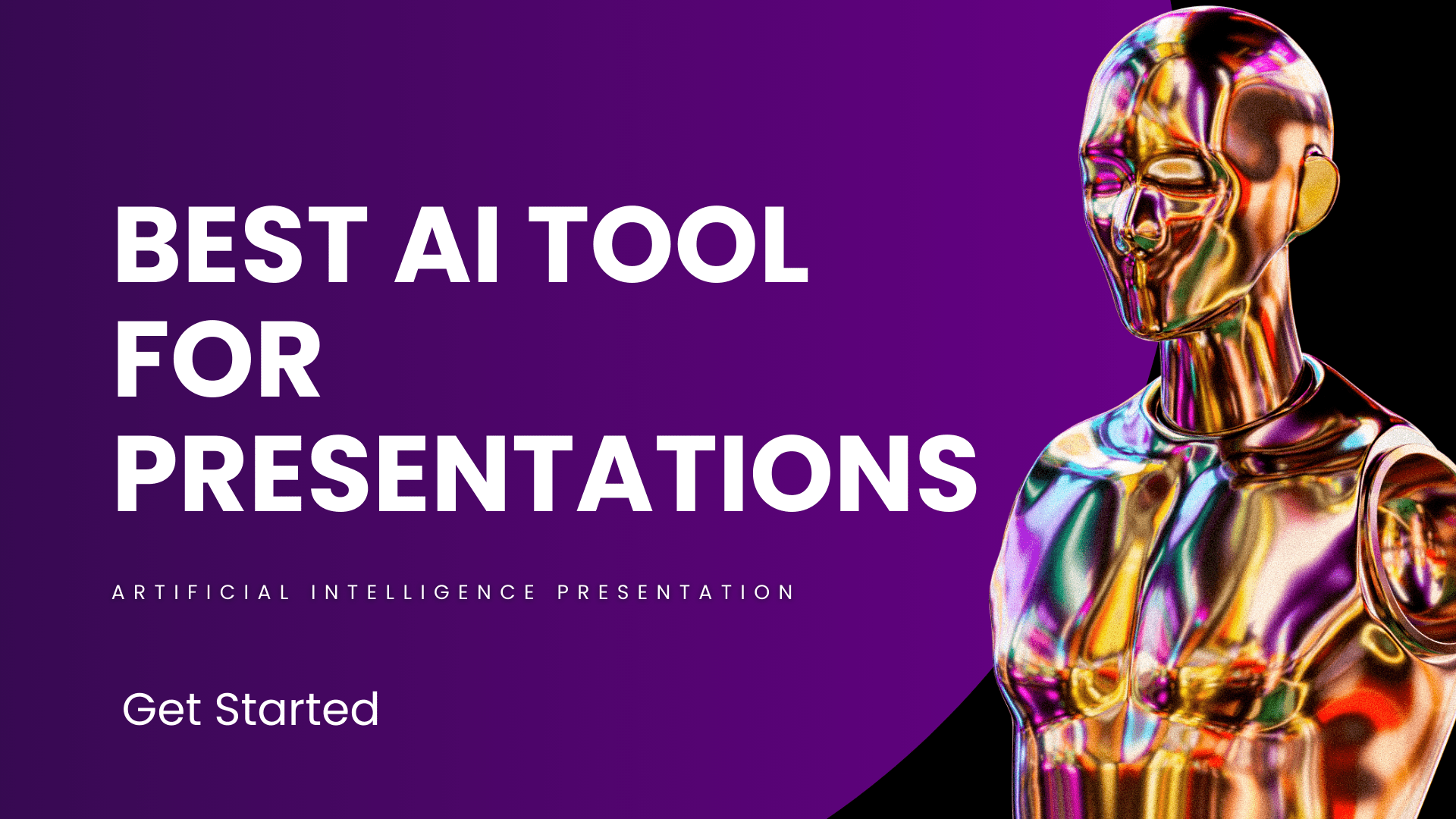 BEST AI TOOL FOR PRESENTATIONS

ARTIFICIAL INTELLIGENCE PRESENTATION

Get Started